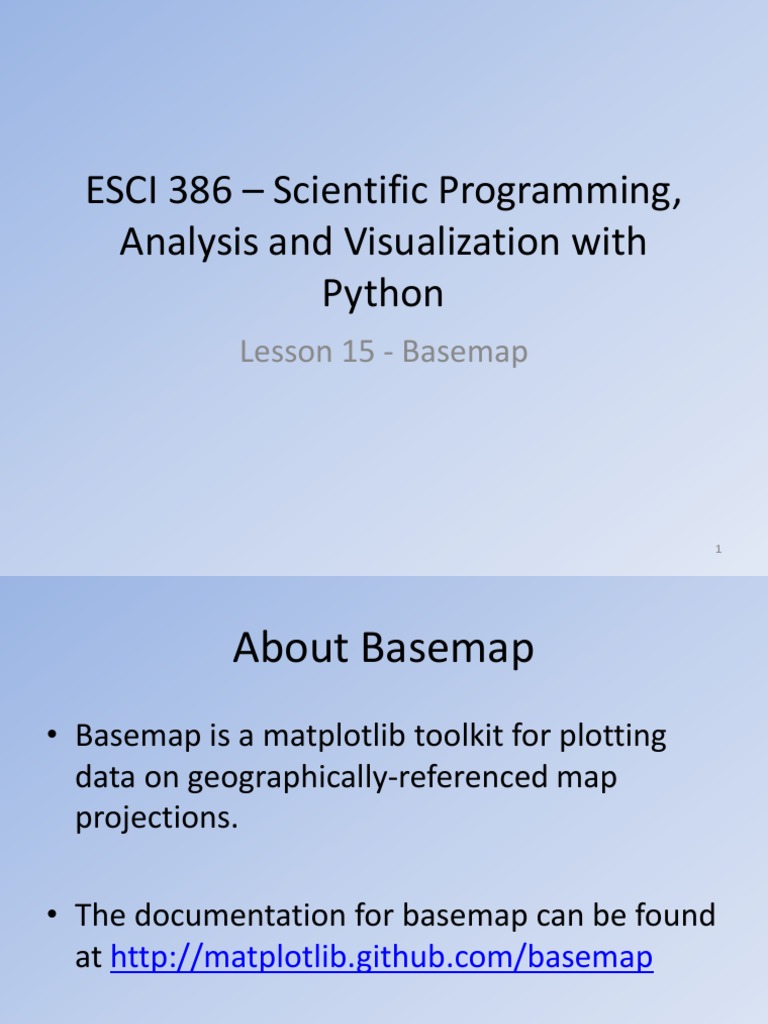 ESCI 386 – Scientific Programming, Analysis and Visualization with Python

Lesson 15 - Basemap

1

About Basemap

• Basemap is a matplotlib toolkit for plotting data on geographically-referenced map projections.

• The documentation for basemap can be found at http://matplotlib.github.com/basemap